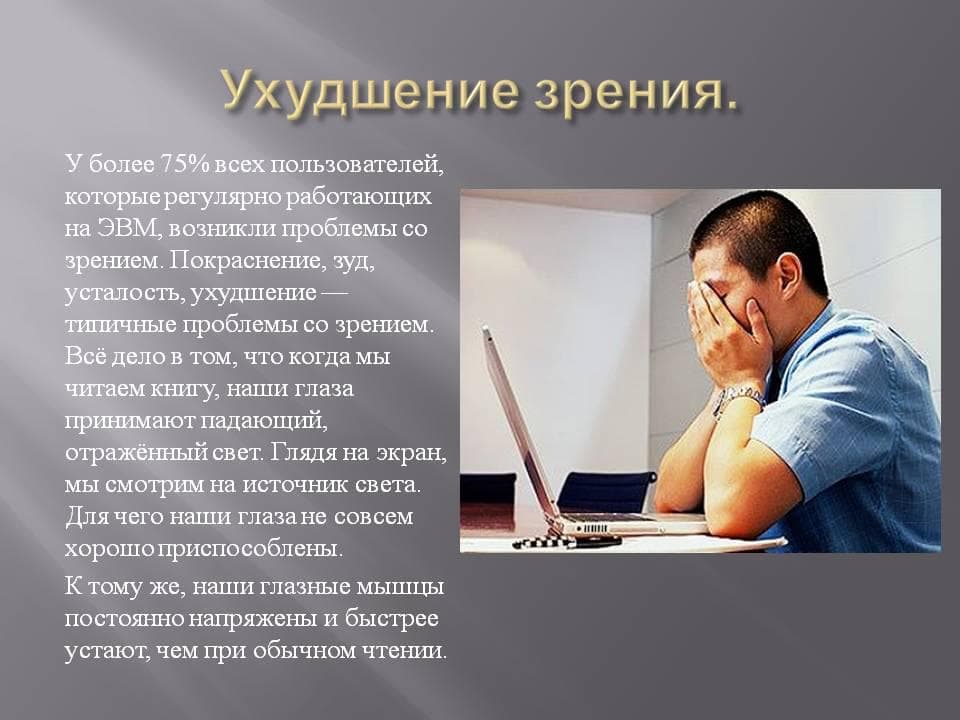 Ухудшение зрения.

У более 75% всех пользователей, которые регулярно работающих на ЭВМ, возникли проблемы со зрением. Покраснение, зуд, усталость, ухудшение — типичные проблемы со зрением. Всё дело в том, что когда мы читаем книгу, наши глаза принимают падающий, отражённый свет. Глядя на экран, мы смотрим на источник света. Для чего наши глаза не совсем хорошо приспособлены.

К тому же, наши глазные мышцы постоянно напряжены и быстрее устают, чем при обычном чтении.